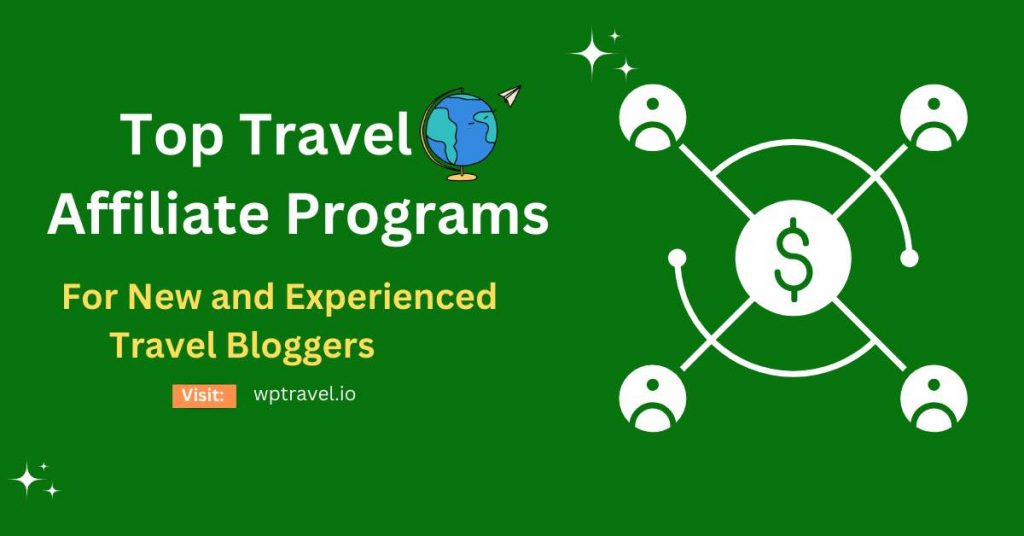 Top Travel
Affiliate Programs

For New and Experienced Travel Bloggers

Visit: wptravel.io

$